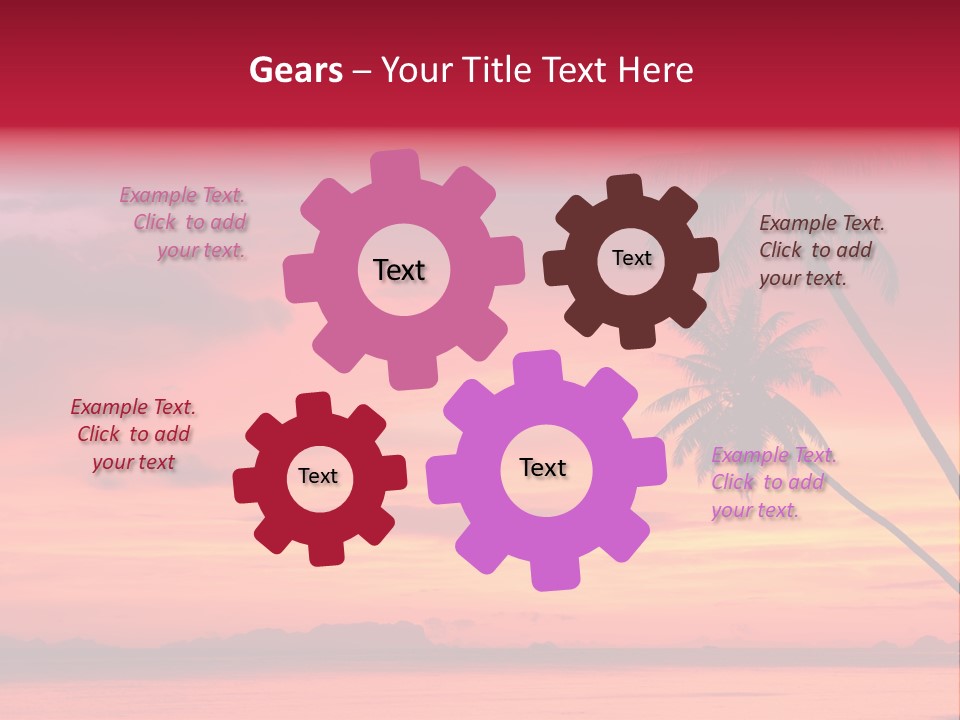 Gears – Your Title Text Here

Example Text. Click to add your text.

Text

Text

Example Text. Click to add your text.

Example Text. Click to add your text

Text

Text

Example Text. Click to add your text.